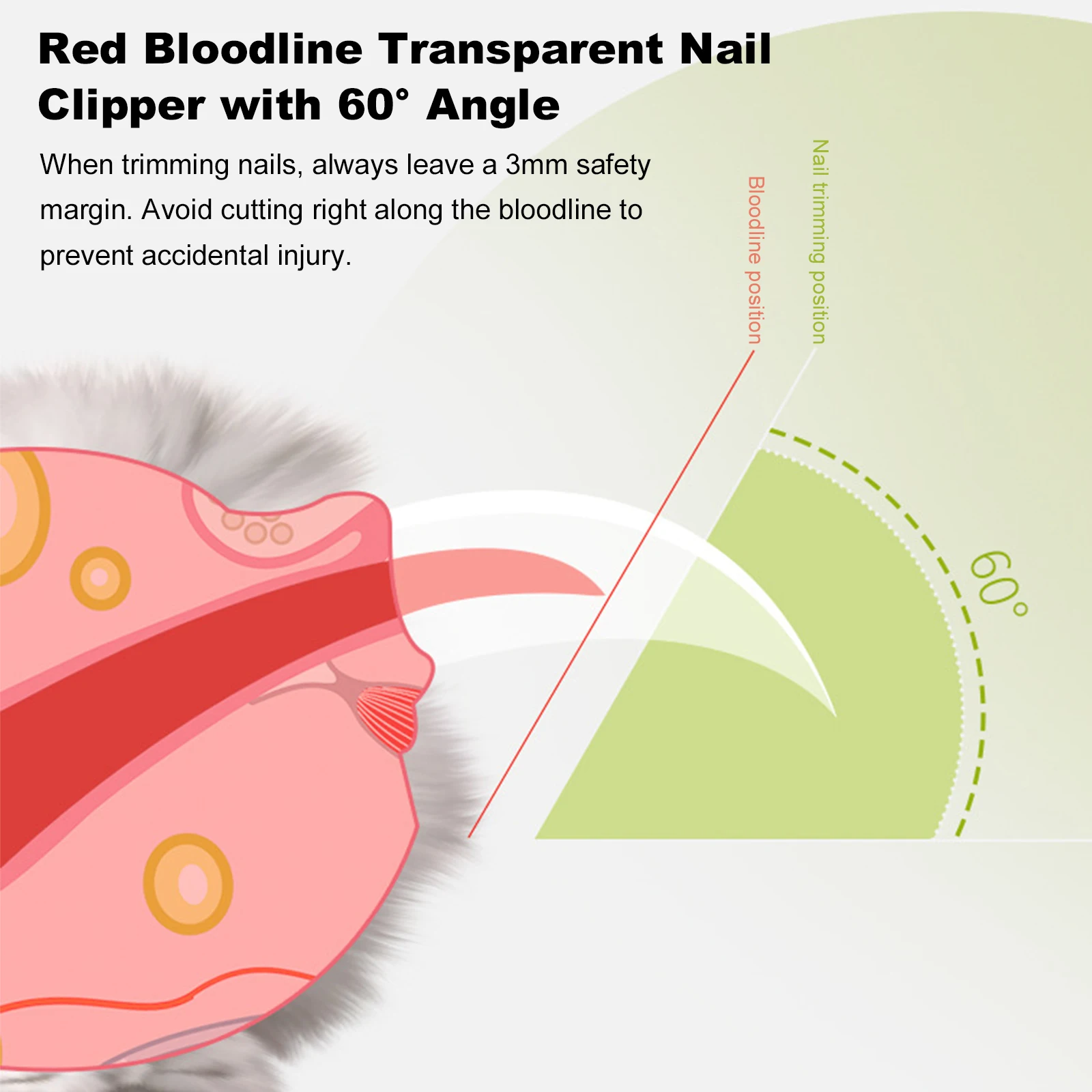 Red Bloodline Transparent Nail Clipper with 60° Angle

When trimming nails, always leave a 3mm safety margin. Avoid cutting right along the bloodline to prevent accidental injury.

Bloodline position

Nail trimming position

60°